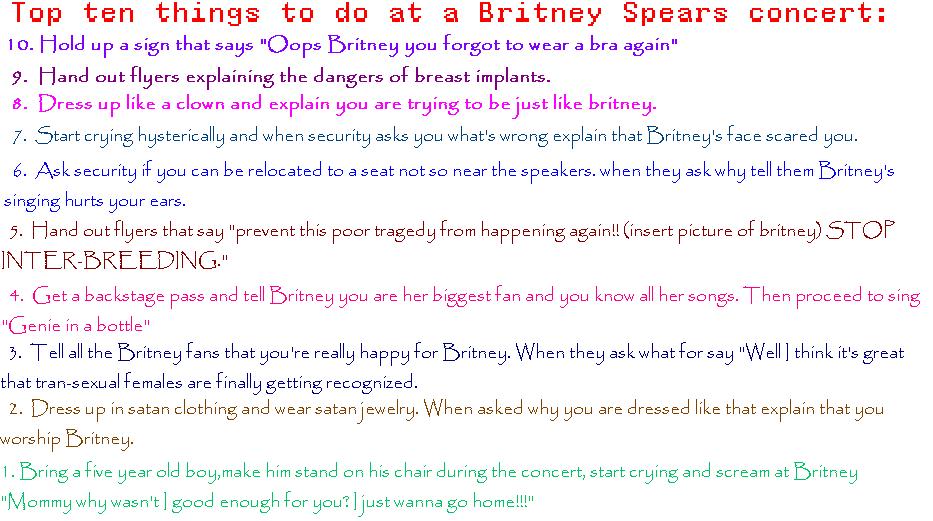 Top ten things to do at a Britney Spears concert:

10. Hold up a sign that says "Oops Britney you forgot to wear a bra again"

9. Hand out flyers explaining the dangers of breast implants.

8. Dress up like a clown and explain you are trying to be just like britney.

7. Start crying hysterically and when security asks you what's wrong explain that Britney's face scared you.

6. Ask security if you can be relocated to a seat not so near the speakers. when they ask why tell them Britney's singing hurts your ears.

5. Hand out flyers that say "prevent this poor tragedy from happening again!! (insert picture of britney) STOP INTER-BREEDING."

4. Get a backstage pass and tell Britney you are her biggest fan and you know all her songs. Then proceed to sing "Genie in a bottle"

3. Tell all the Britney fans that you're really happy for Britney. When they ask what for say "Well I think it's great that tran-sexual females are finally getting recognized.

2. Dress up in satan clothing and wear satan jewelry. When asked why you are dressed like that explain that you worship Britney.

1. Bring a five year old boy,make him stand on his chair during the concert, start crying and scream at Britney "Mommy why wasn't I good enough for you? I just wanna go home!!!"